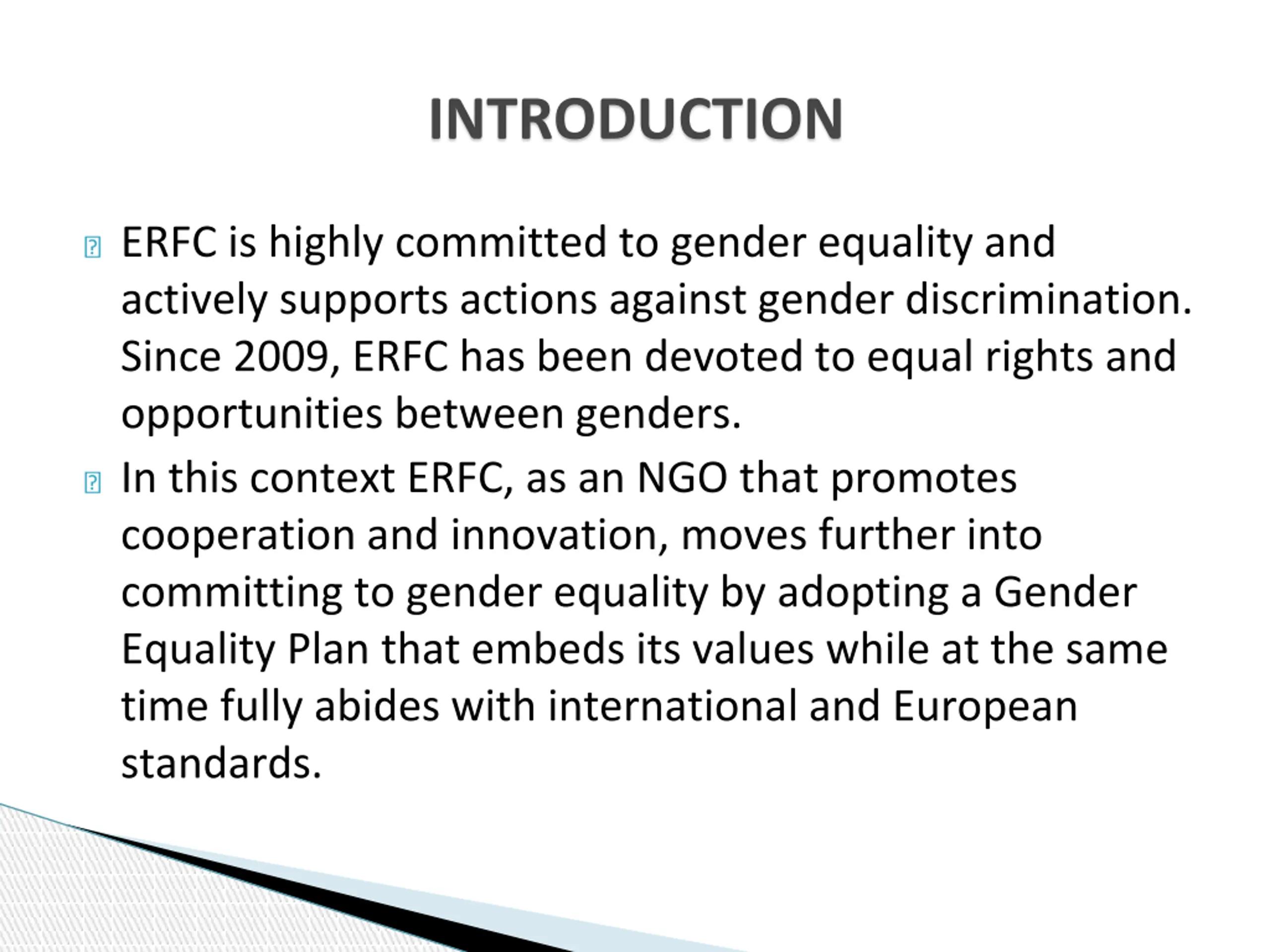 INTRODUCTION

ERFC is highly committed to gender equality and actively supports actions against gender discrimination. Since 2009, ERFC has been devoted to equal rights and opportunities between genders.

In this context ERFC, as an NGO that promotes cooperation and innovation, moves further into committing to gender equality by adopting a Gender Equality Plan that embeds its values while at the same time fully abides with international and European standards.